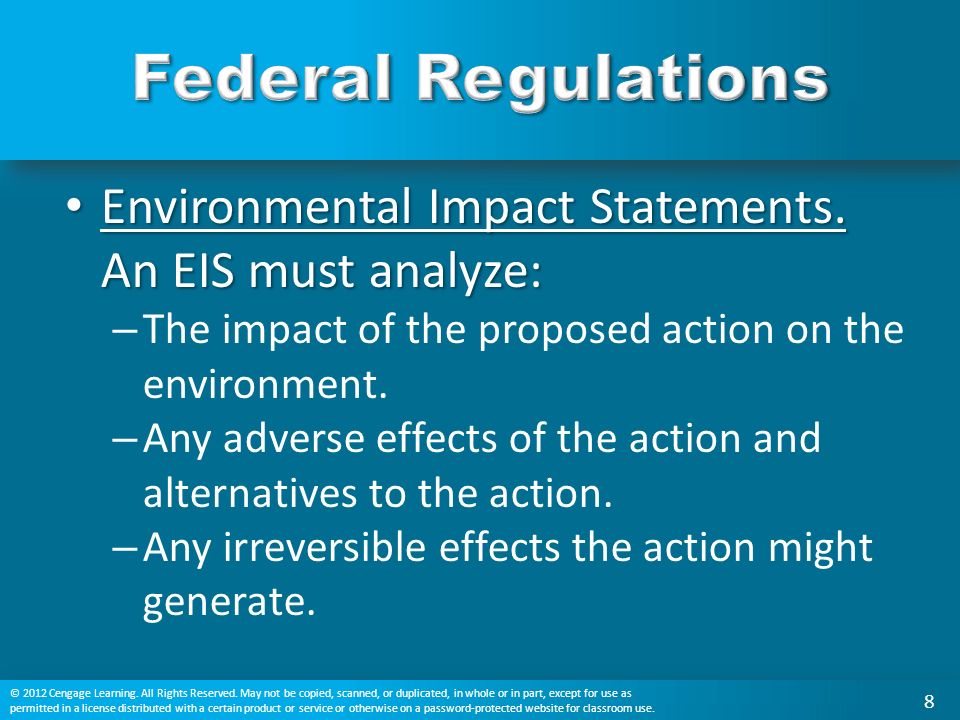 Federal Regulations

• Environmental Impact Statements. An EIS must analyze:
– The impact of the proposed action on the environment.
– Any adverse effects of the action and alternatives to the action.
– Any irreversible effects the action might generate.

© 2012 Cengage Learning. All Rights Reserved. May not be copied, scanned, or duplicated, in whole or in part, except for use as permitted in a license distributed with a certain product or service or otherwise on a password-protected website for classroom use.

8